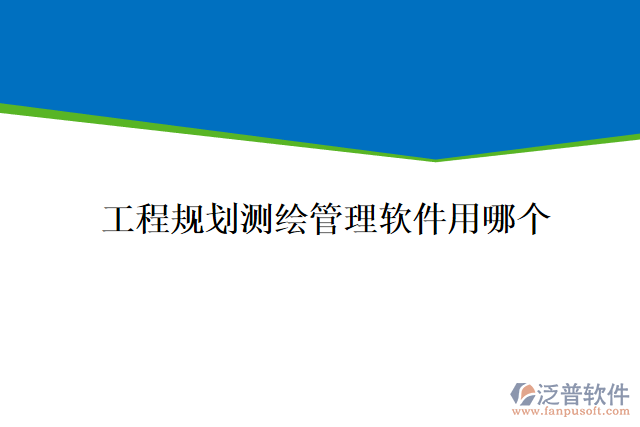 工程规划测绘管理软件用哪个

泛普软件
www.fanpusoft.com